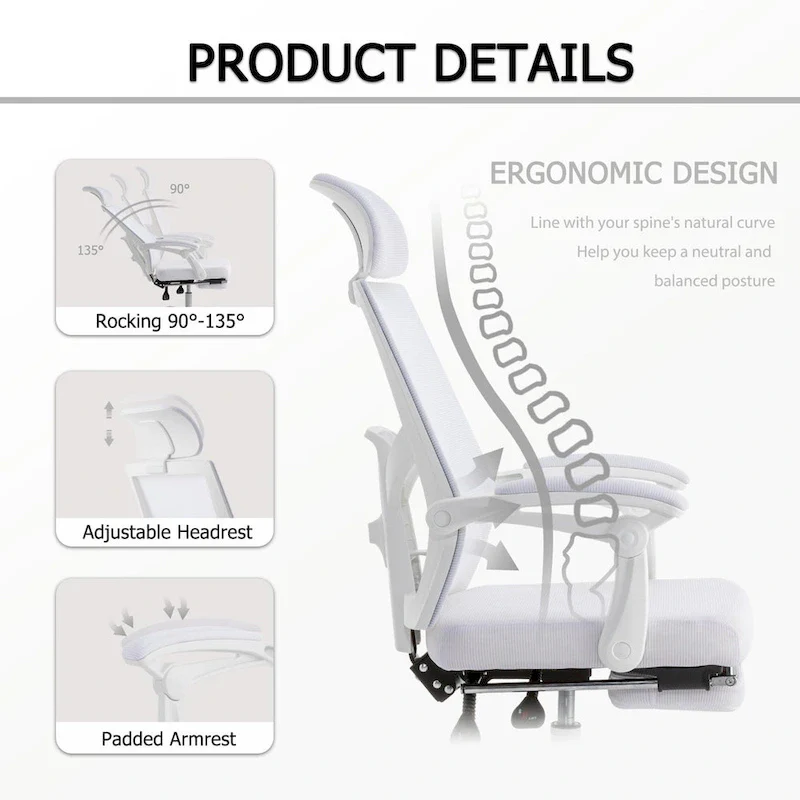 PRODUCT DETAILS

90°

135°

Rocking 90°-135°

Adjustable Headrest

Padded Armrest

ERGONOMIC DESIGN

Line with your spine's natural curve

Help you keep a neutral and balanced posture